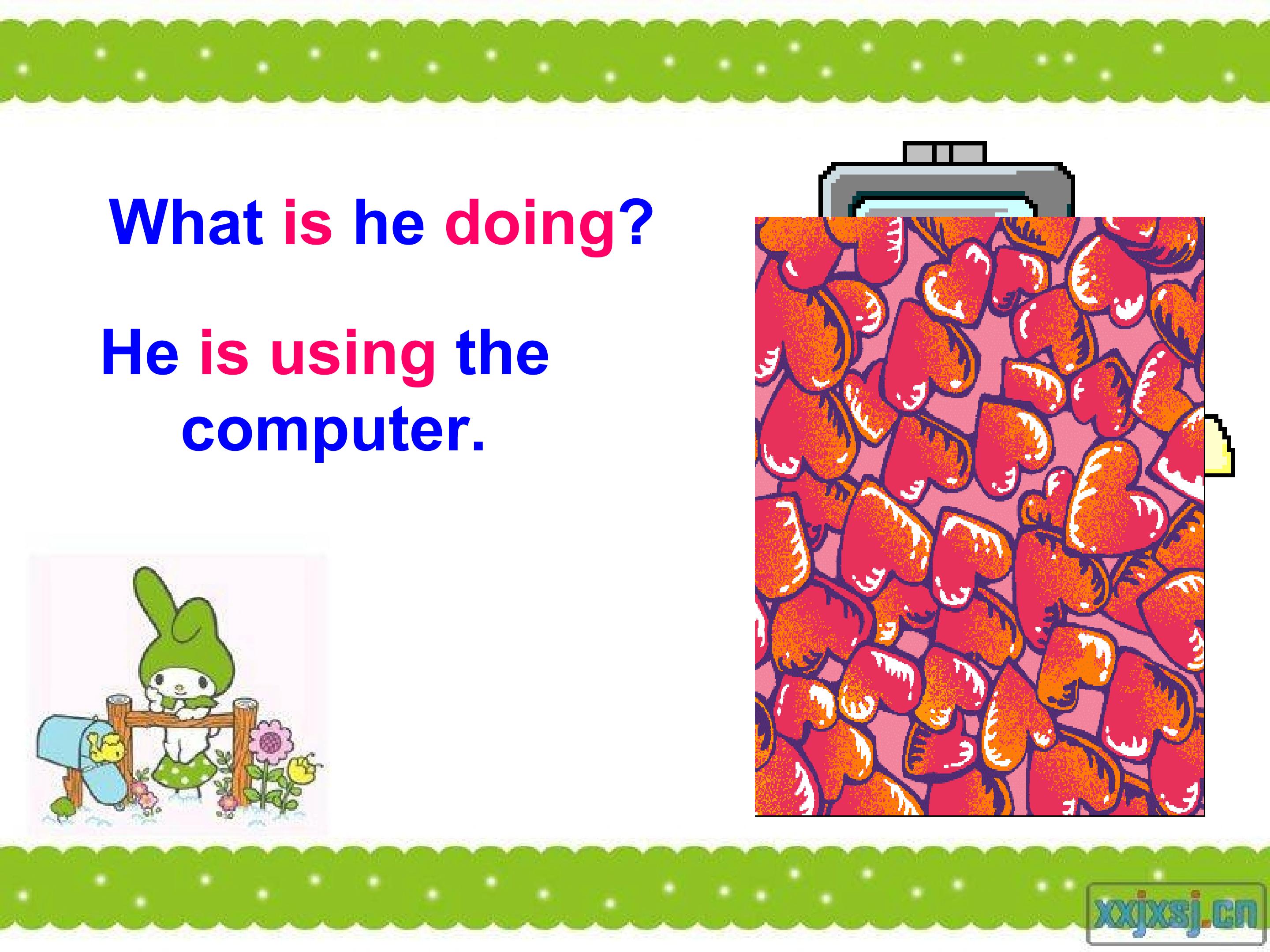 What is he doing?

He is using the computer.

xxjxsj.cn